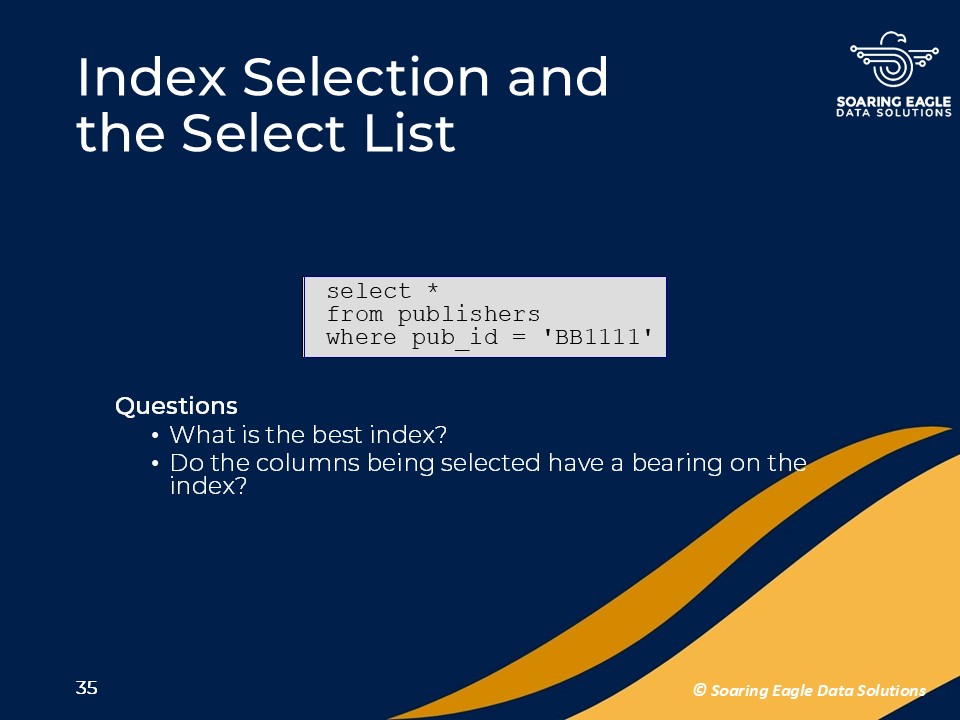 Index Selection and the Select List

SOARING EAGLE
DATA SOLUTIONS

select *
from publishers
where pub_id = 'BB1111'

Questions
• What is the best index?
• Do the columns being selected have a bearing on the index?

35

© Soaring Eagle Data Solutions